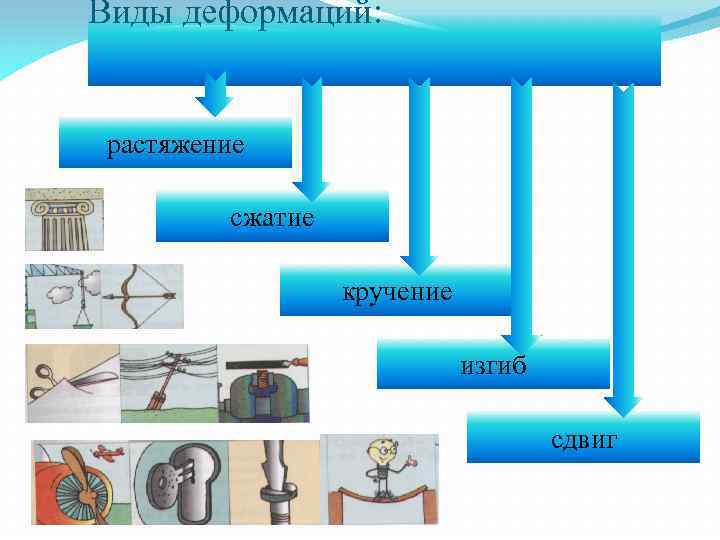 Виды деформаций:

растяжение

сжатие

кручение

изгиб

сдвиг